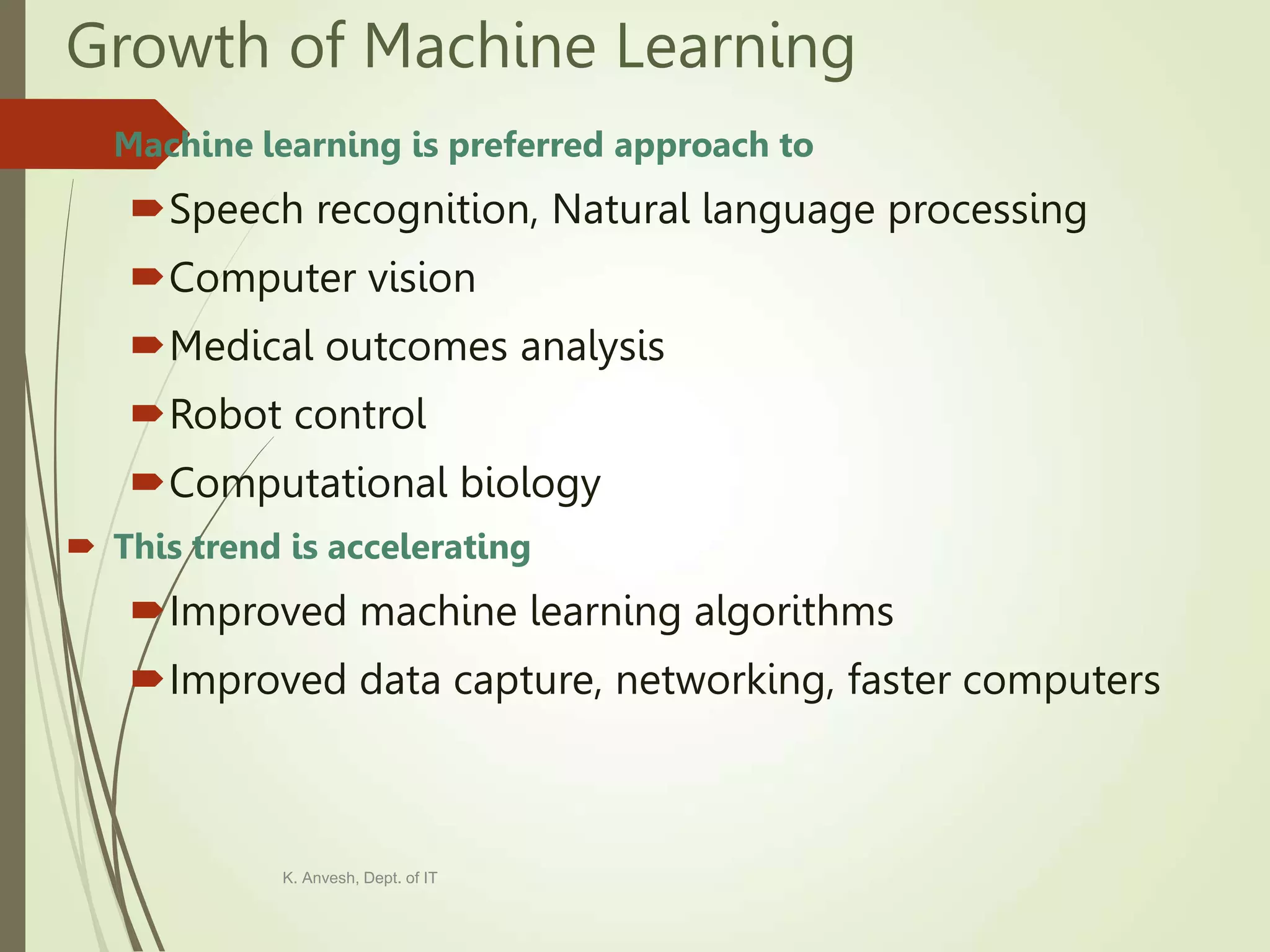 Growth of Machine Learning

Machine learning is preferred approach to

Speech recognition, Natural language processing

Computer vision

Medical outcomes analysis

Robot control

Computational biology

This trend is accelerating

Improved machine learning algorithms

Improved data capture, networking, faster computers

K. Anvesh, Dept. of IT